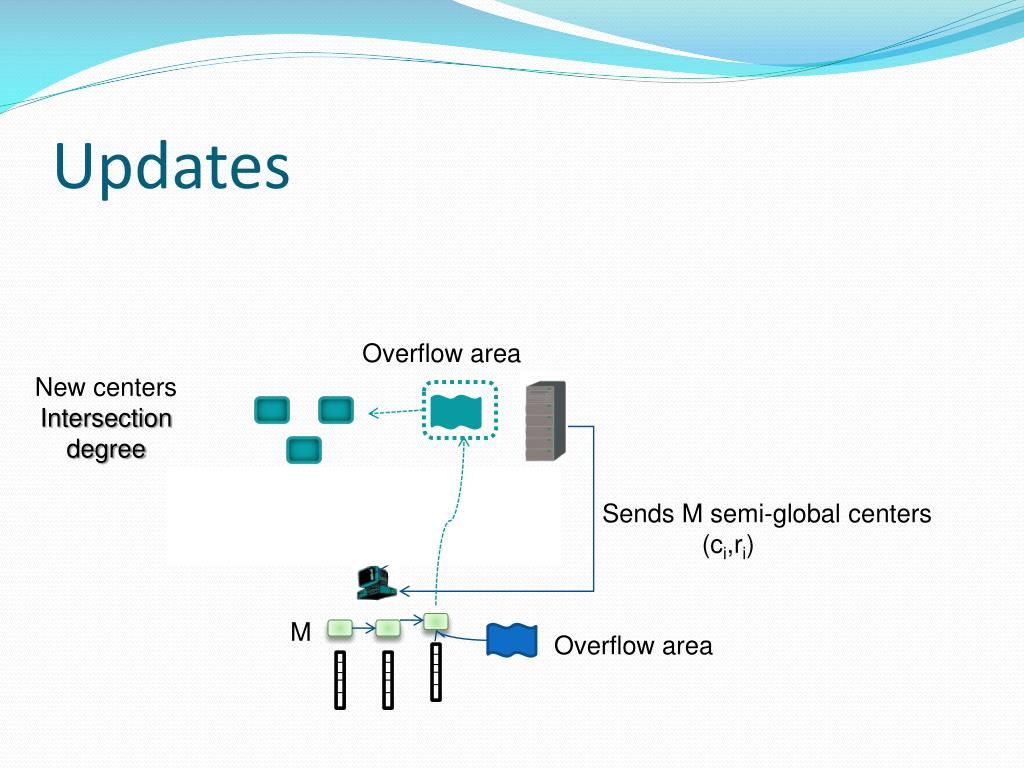 Updates

Overflow area

New centers
Intersection degree

Sends M semi-global centers
$(c_i,r_i)$

M

Overflow area